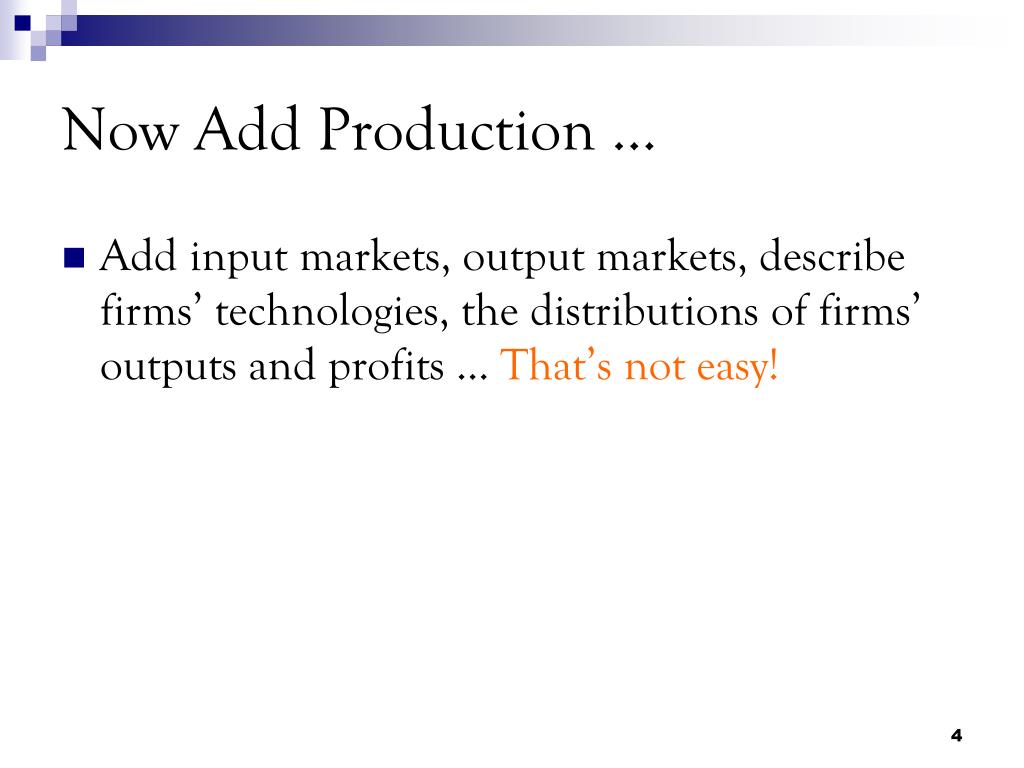 Now Add Production …

Add input markets, output markets, describe firms’ technologies, the distributions of firms’ outputs and profits … That’s not easy!

4